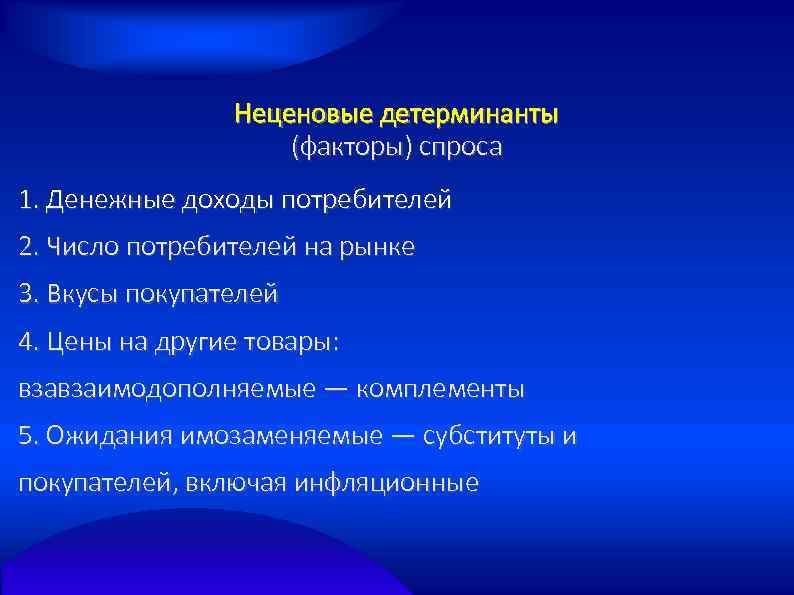 Неценовые детерминанты
(факторы) спроса

1. Денежные доходы потребителей

2. Число потребителей на рынке

3. Вкусы покупателей

4. Цены на другие товары:

взавзаимодополняемые — комплементы

5. Ожидания имозаменяемые — субституты и

покупателей, включая инфляционные